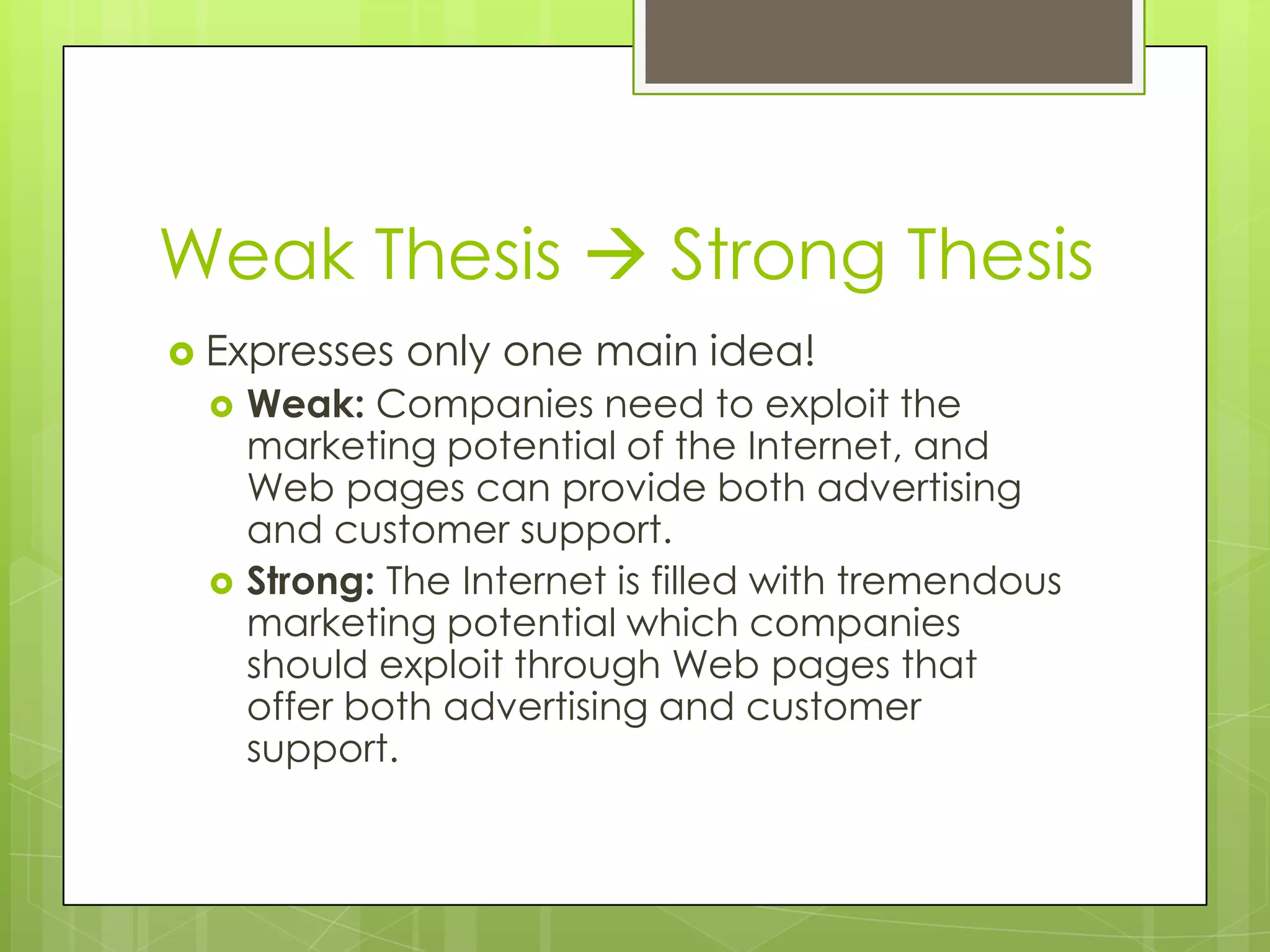 Weak Thesis → Strong Thesis

Expresses only one main idea!

Weak: Companies need to exploit the marketing potential of the Internet, and Web pages can provide both advertising and customer support.

Strong: The Internet is filled with tremendous marketing potential which companies should exploit through Web pages that offer both advertising and customer support.